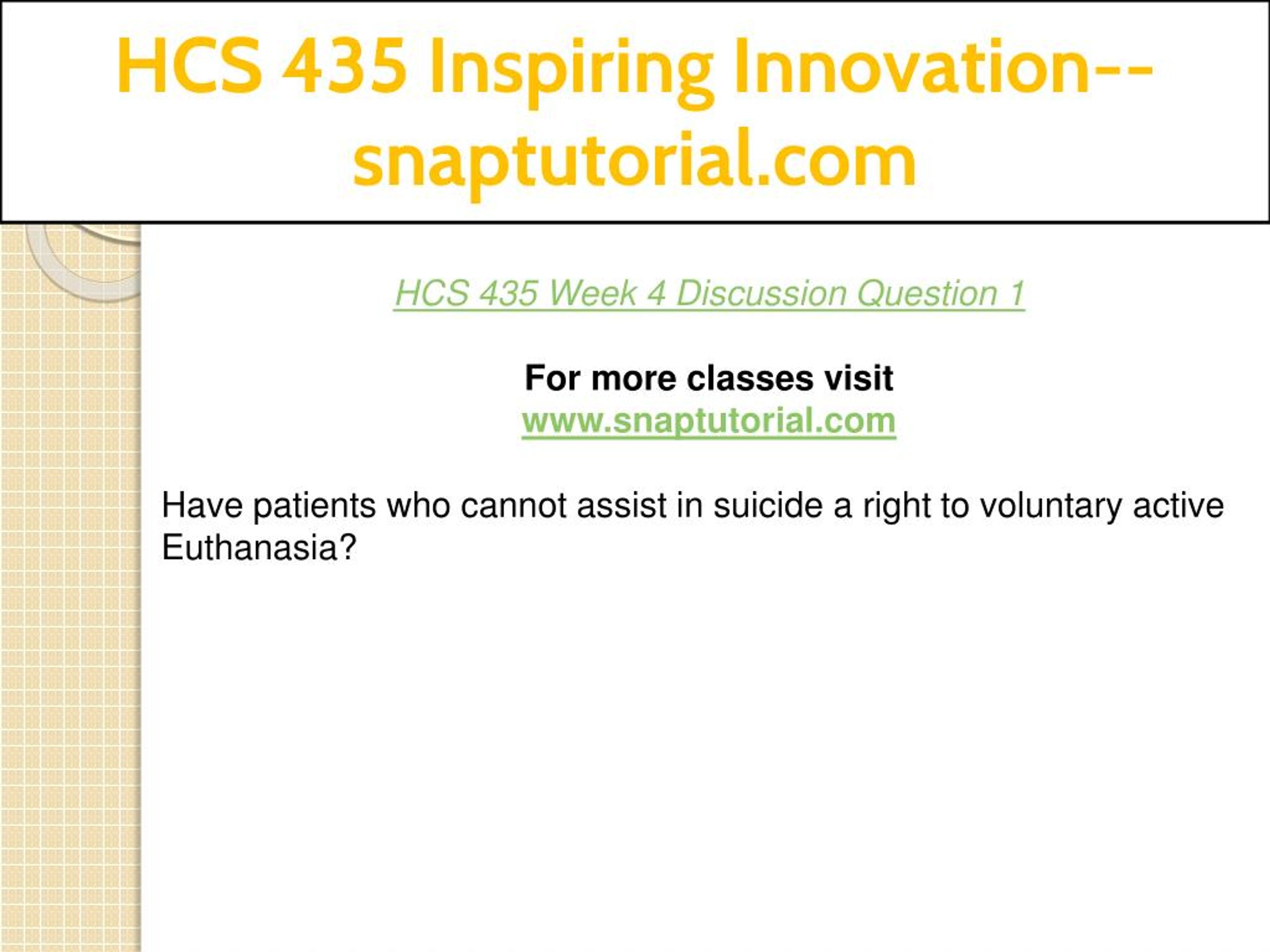 HCS 435 Inspiring Innovation--snaptutorial.com

HCS 435 Week 4 Discussion Question 1

For more classes visit
www.snaptutorial.com

Have patients who cannot assist in suicide a right to voluntary active Euthanasia?